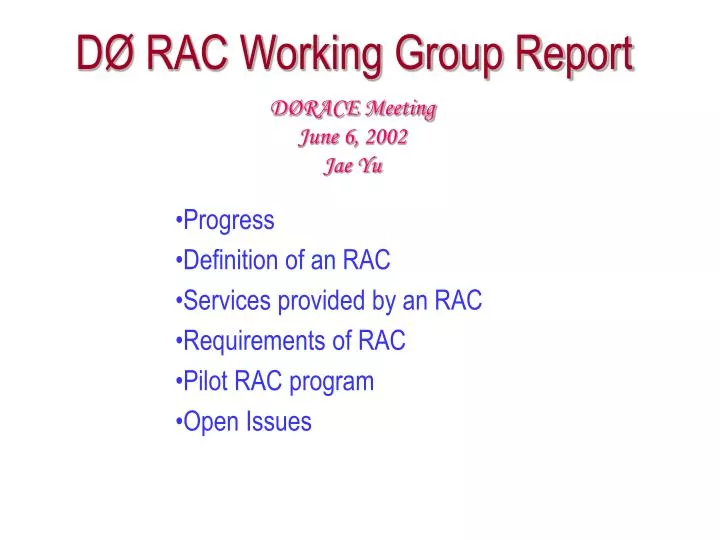 DØ RAC Working Group Report

DØRACE Meeting
June 6, 2002
Jae Yu

•Progress
•Definition of an RAC
•Services provided by an RAC
•Requirements of RAC
•Pilot RAC program
•Open Issues